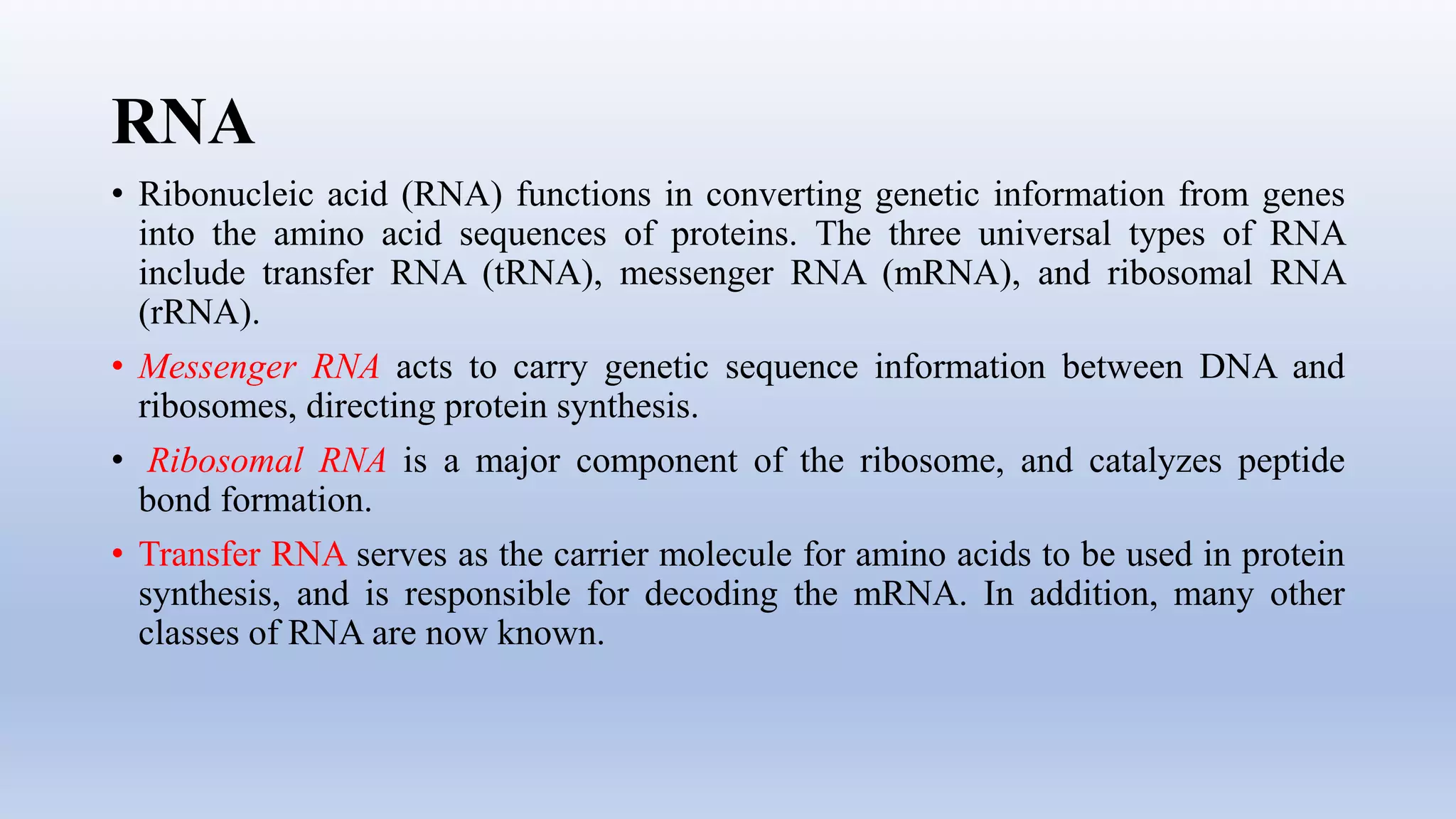 RNA

• Ribonucleic acid (RNA) functions in converting genetic information from genes into the amino acid sequences of proteins. The three universal types of RNA include transfer RNA (tRNA), messenger RNA (mRNA), and ribosomal RNA (rRNA).

• Messenger RNA acts to carry genetic sequence information between DNA and ribosomes, directing protein synthesis.

• Ribosomal RNA is a major component of the ribosome, and catalyzes peptide bond formation.

• Transfer RNA serves as the carrier molecule for amino acids to be used in protein synthesis, and is responsible for decoding the mRNA. In addition, many other classes of RNA are now known.